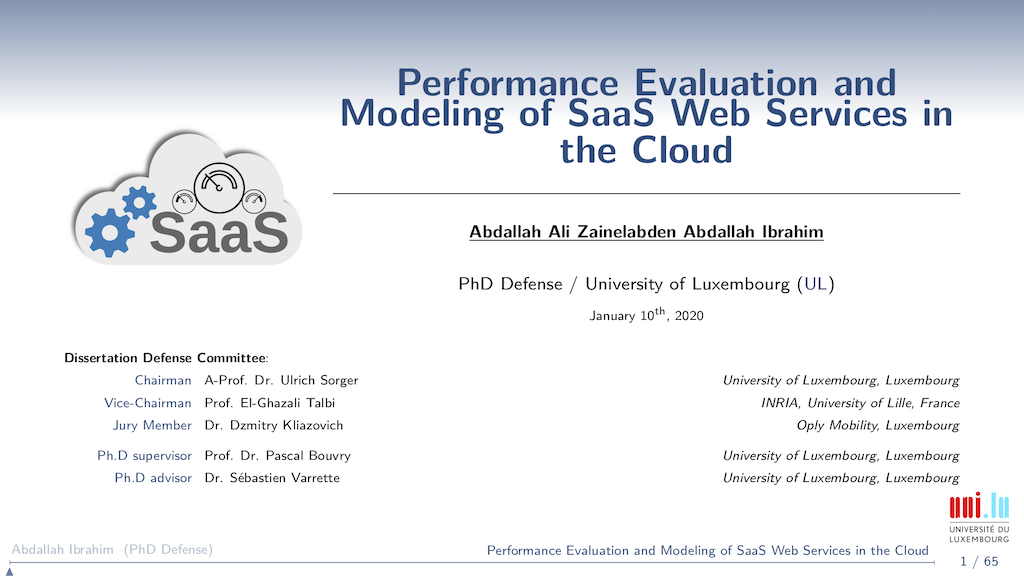 Performance Evaluation and Modeling of SaaS Web Services in the Cloud

SaaS

Abdallah Ali Zainelabden Abdallah Ibrahim

PhD Defense / University of Luxembourg (UL)

January 10$^{th}$, 2020

Dissertation Defense Committee:

| | | |
|---|---|---|
| Chairman | A-Prof. Dr. Ulrich Sorger | University of Luxembourg, Luxembourg |
| Vice-Chairman | Prof. El-Ghazali Talbi | INRIA, University of Lille, France |
| Jury Member | Dr. Dzmitry Kliazovich | Oply Mobility, Luxembourg |
| Ph.D supervisor | Prof. Dr. Pascal Bouvry | University of Luxembourg, Luxembourg |
| Ph.D advisor | Dr. Sébastien Varrette | University of Luxembourg, Luxembourg |

uni.lu
UNIVERSITÉ DU LUXEMBOURG

Abdallah Ibrahim (PhD Defense)

Performance Evaluation and Modeling of SaaS Web Services in the Cloud

1 / 65